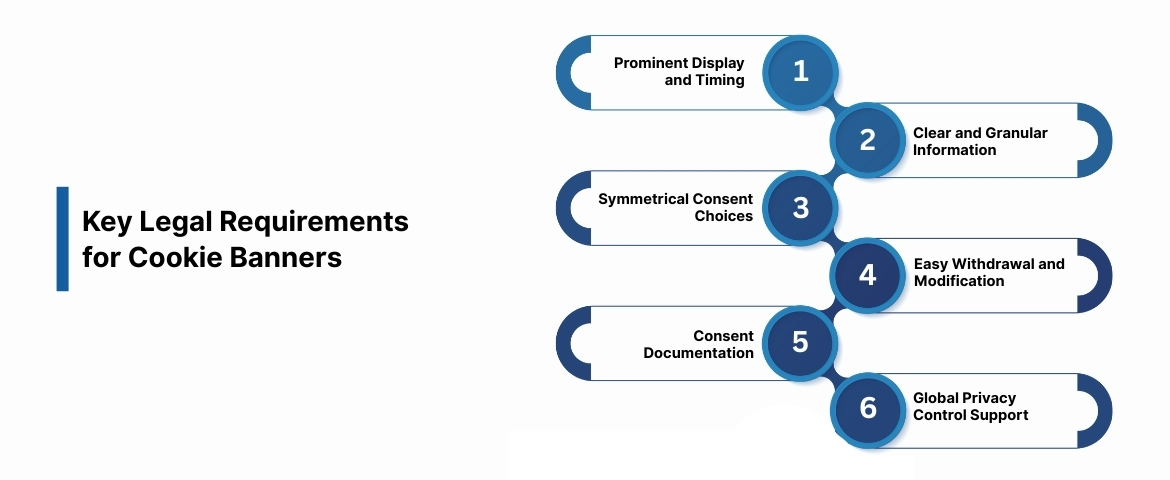 Key Legal Requirements for Cookie Banners

Prominent Display and Timing
1

2
Clear and Granular Information

Symmetrical Consent Choices
3

4
Easy Withdrawal and Modification

Consent Documentation
5

6
Global Privacy Control Support